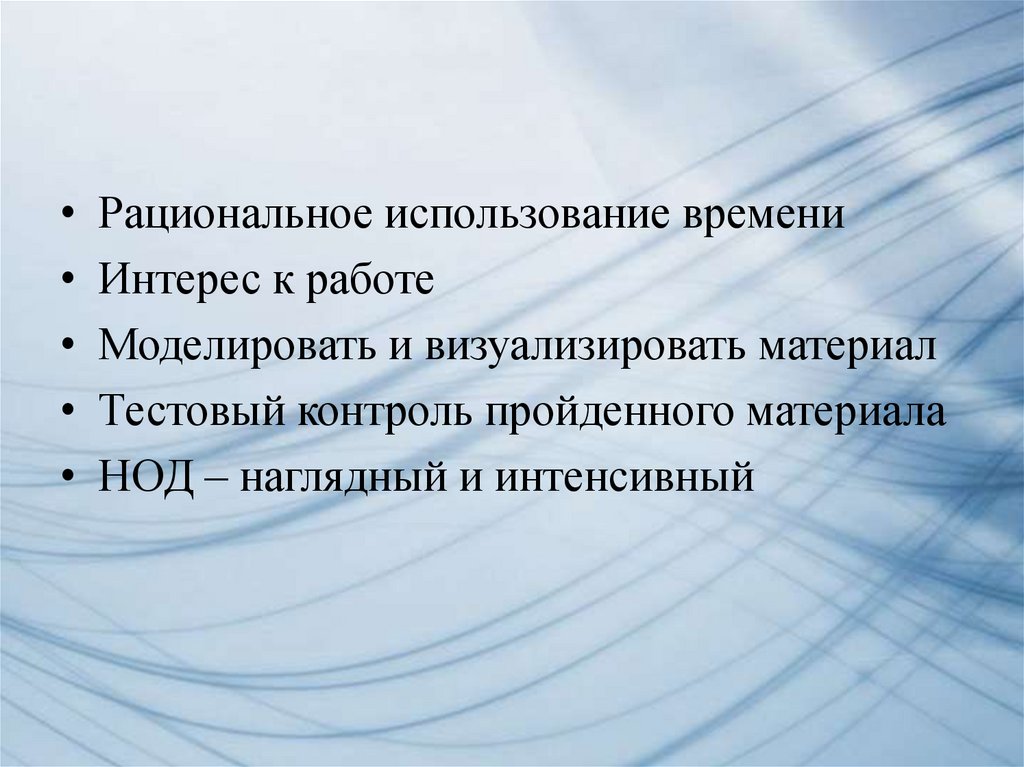 • Рациональное использование времени
• Интерес к работе
• Моделировать и визуализировать материал
• Тестовый контроль пройденного материала
• НОД – наглядный и интенсивный